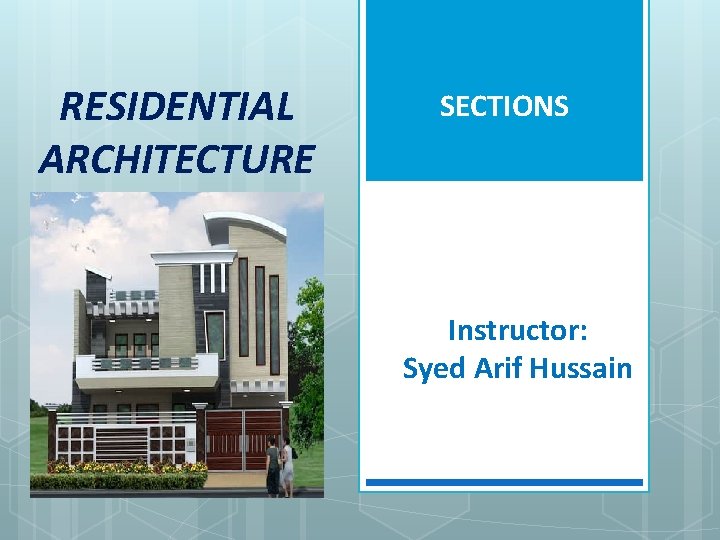 RESIDENTIAL ARCHITECTURE

SECTIONS

Instructor:
Syed Arif Hussain